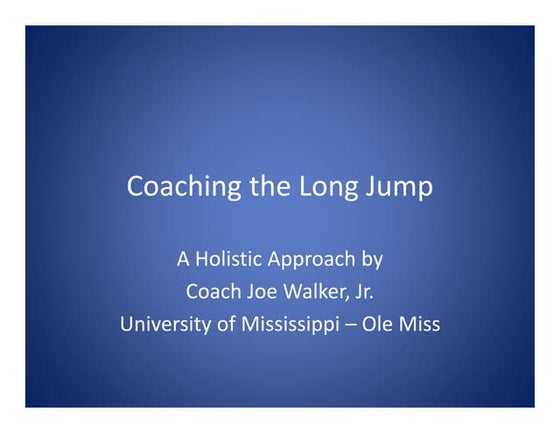 Coaching the Long Jump

A Holistic Approach by
Coach Joe Walker, Jr.
University of Mississippi – Ole Miss